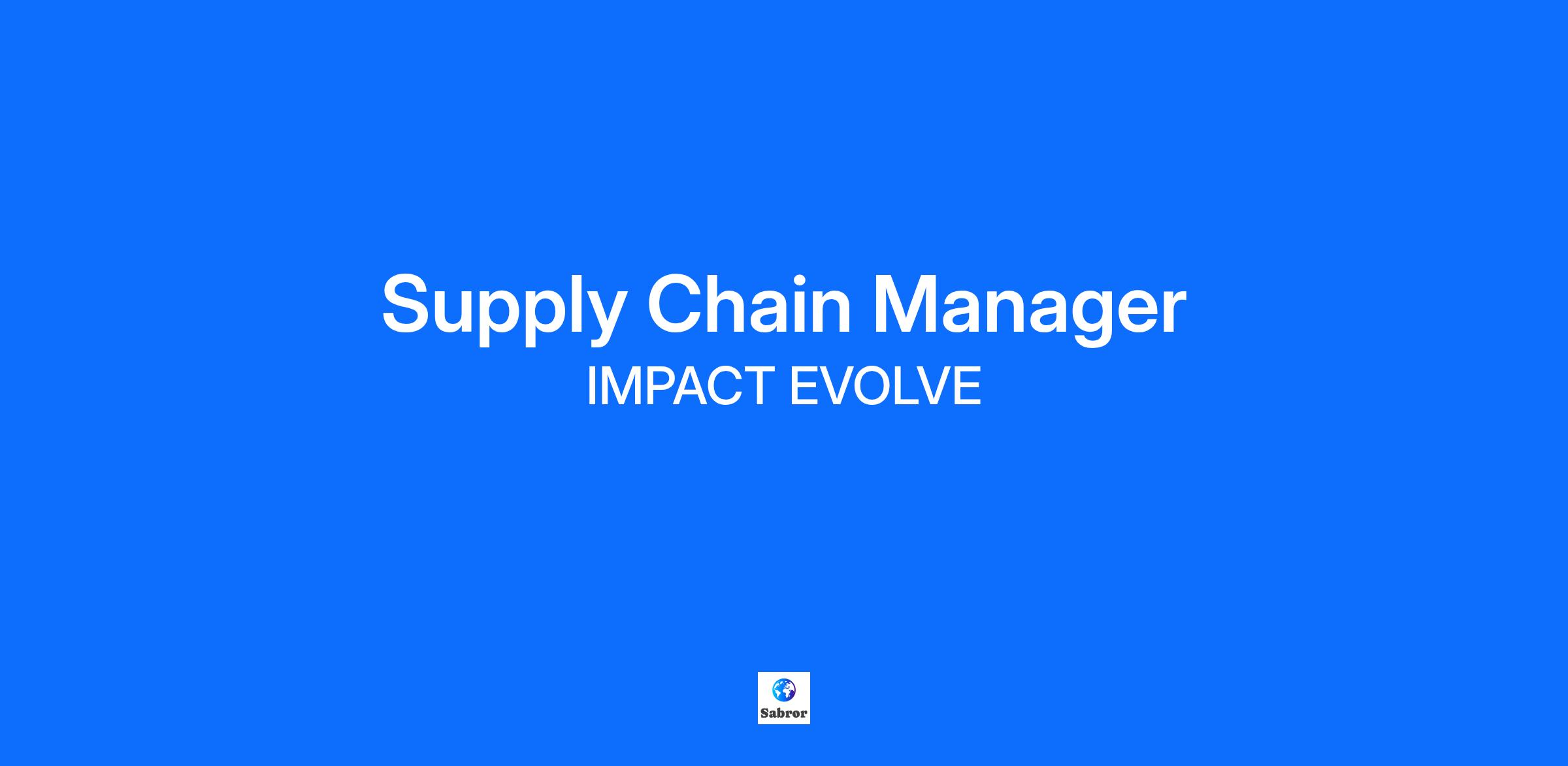 Supply Chain Manager
IMPACT EVOLVE

Sabror